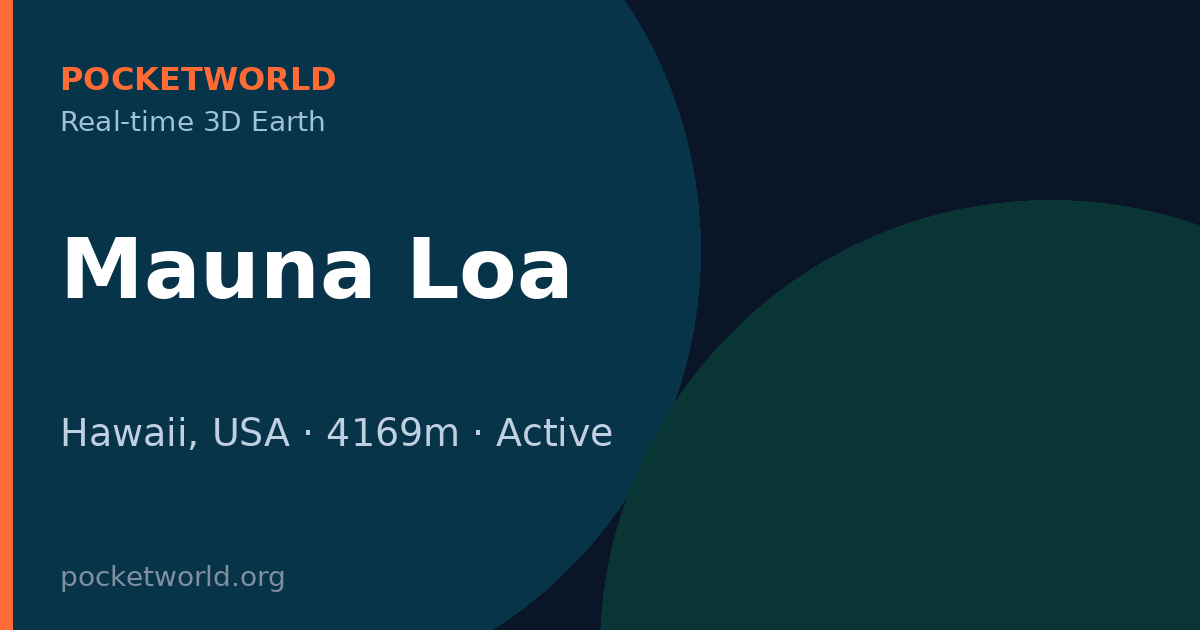 POCKETWORLD
Real-time 3D Earth

Mauna Loa

Hawaii, USA · 4169m · Active

pocketworld.org